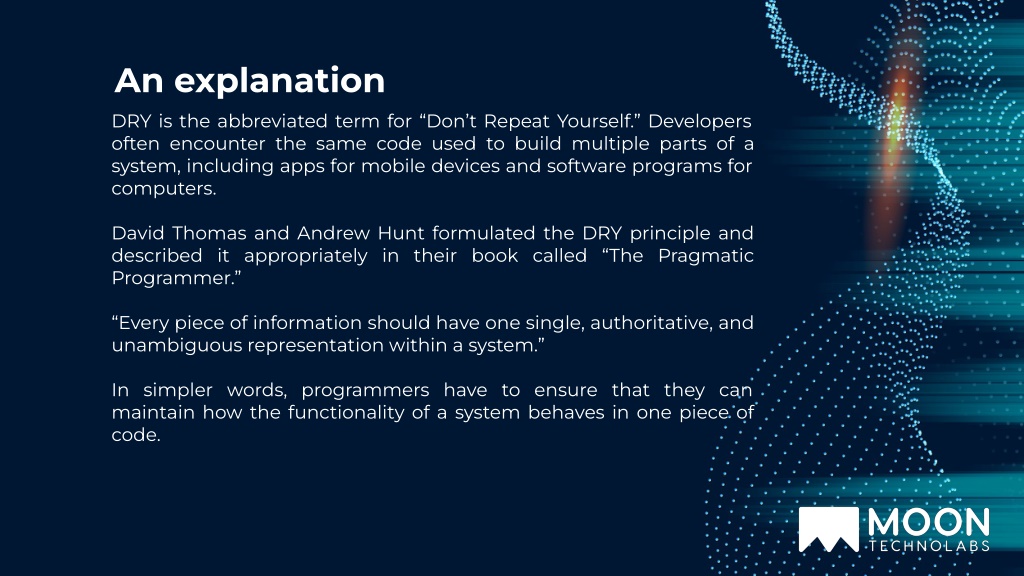 An explanation

DRY is the abbreviated term for “Don’t Repeat Yourself.” Developers often encounter the same code used to build multiple parts of a system, including apps for mobile devices and software programs for computers.

David Thomas and Andrew Hunt formulated the DRY principle and described it appropriately in their book called “The Pragmatic Programmer.”

“Every piece of information should have one single, authoritative, and unambiguous representation within a system.”

In simpler words, programmers have to ensure that they can maintain how the functionality of a system behaves in one piece of code.

MOON
TECHNOLABS